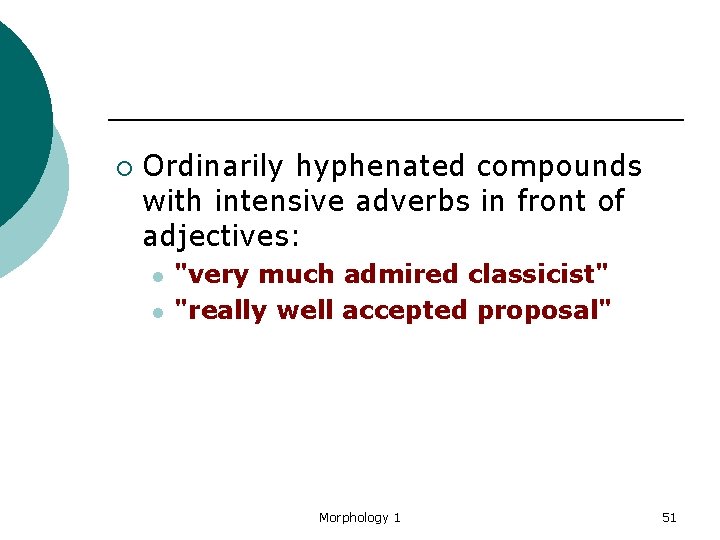 Ordinarily hyphenated compounds with intensive adverbs in front of adjectives:

"very much admired classicist"
"really well accepted proposal"

Morphology 1

51